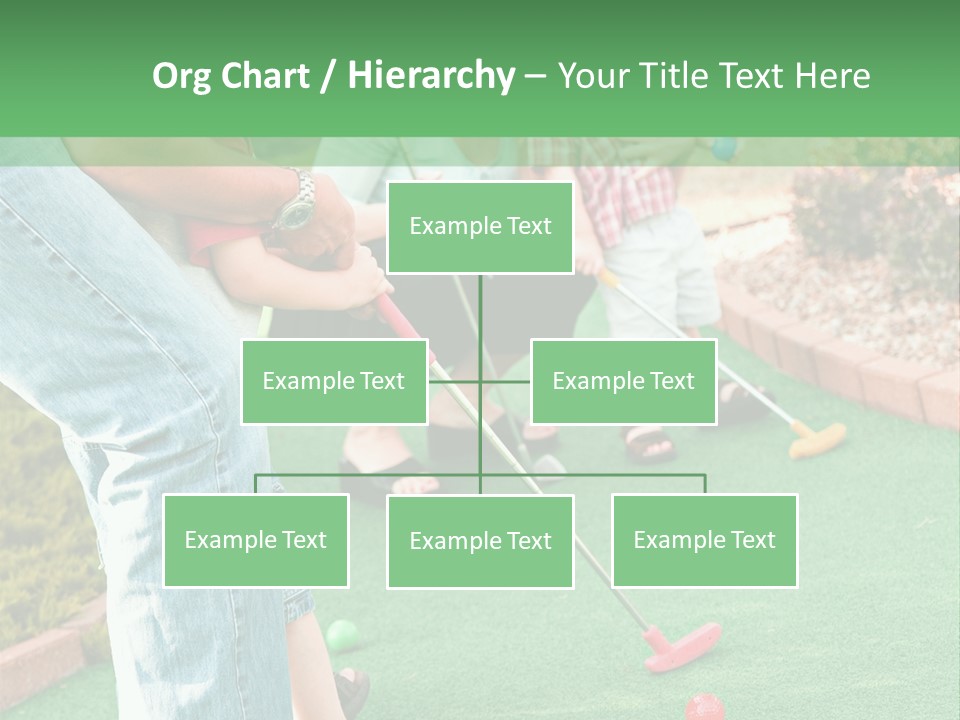 Org Chart / Hierarchy – Your Title Text Here

Example Text

Example Text

Example Text

Example Text

Example Text

Example Text